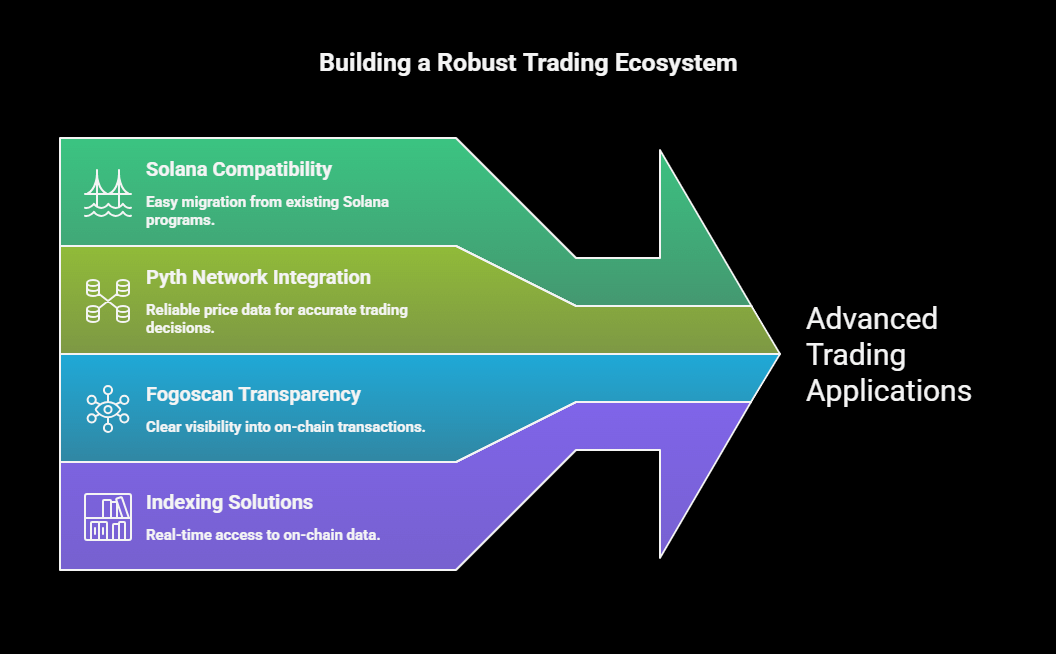 Building a Robust Trading Ecosystem

Solana Compatibility

Easy migration from existing Solana programs.

Pyth Network Integration

Reliable price data for accurate trading decisions.

Fogoscan Transparency

Clear visibility into on-chain transactions.

Indexing Solutions

Real-time access to on-chain data.

Advanced Trading Applications